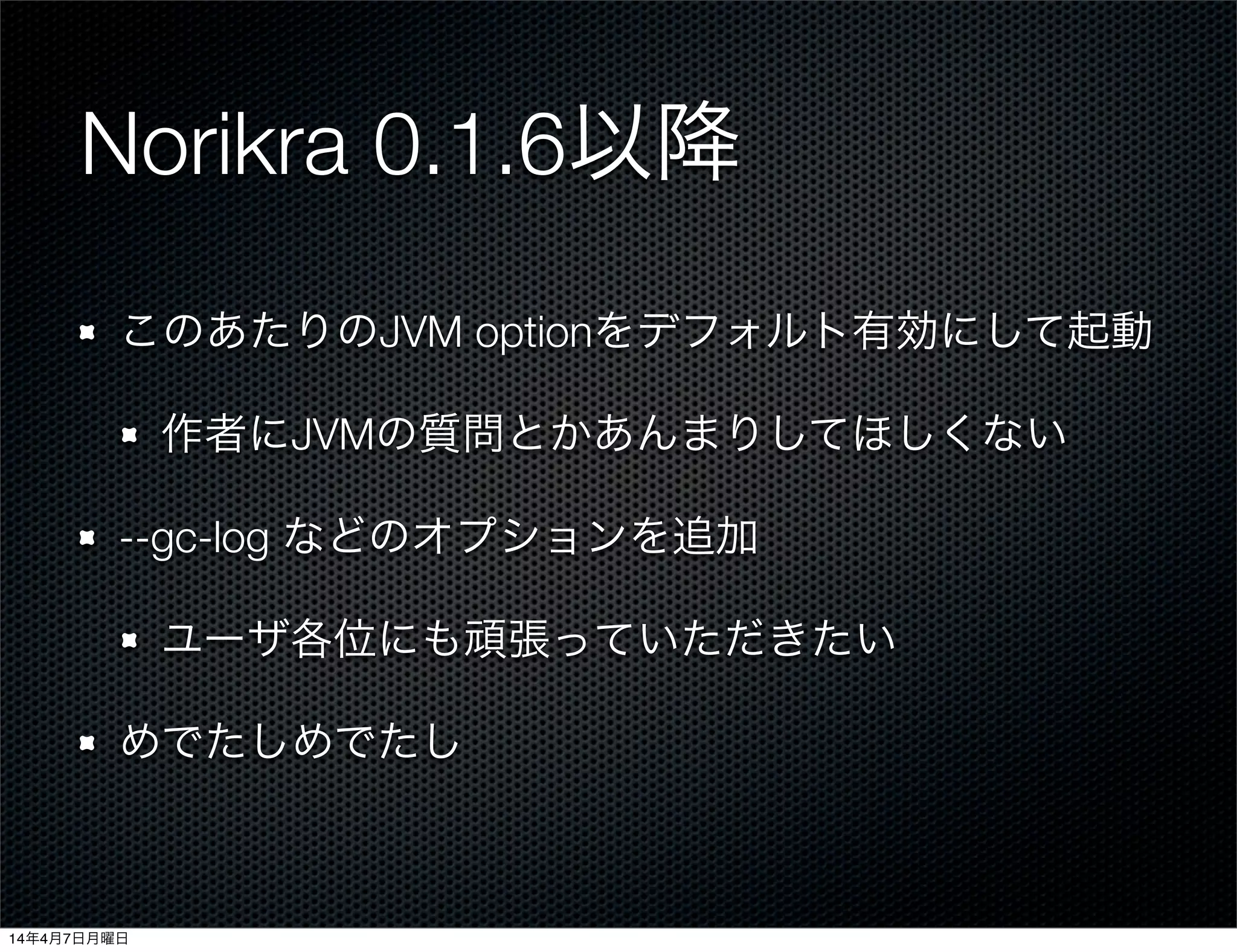 Norikra 0.1.6以降

このあたりのJVM optionをデフォルト有効にして起動

作者にJVMの質問とかあんまりしてほしくない

--gc-log などのオプションを追加

ユーザ各位にも頑張っていただきたい

めでたしめでたし

14年4月7日月曜日